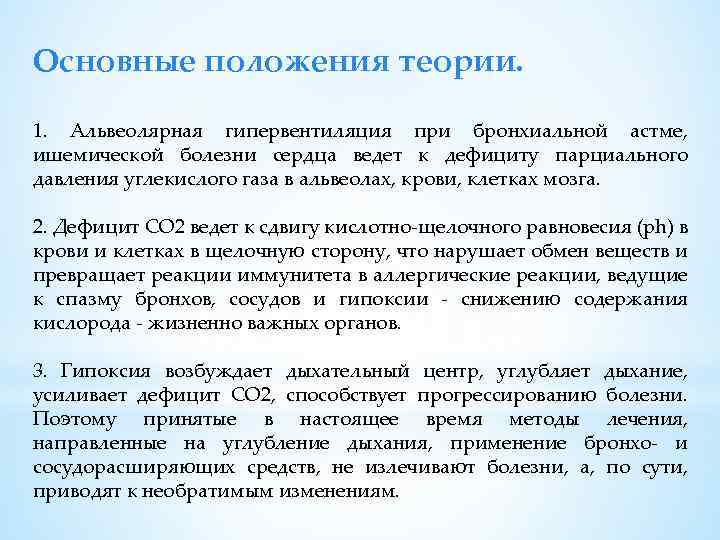 Основные положения теории.

1. Альвеолярная гипервентиляция при бронхиальной астме, ишемической болезни сердца ведет к дефициту парциального давления углекислого газа в альвеолах, крови, клетках мозга.

2. Дефицит СО2 ведет к сдвигу кислотно-щелочного равновесия (ph) в крови и клетках в щелочную сторону, что нарушает обмен веществ и превращает реакции иммунитета в аллергические реакции, ведущие к спазму бронхов, сосудов и гипоксии - снижению содержания кислорода - жизненно важных органов.

3. Гипоксия возбуждает дыхательный центр, углубляет дыхание, усиливает дефицит СО2, способствует прогрессированию болезни. Поэтому принятые в настоящее время методы лечения, направленные на углубление дыхания, применение бронхо- и сосудорасширяющих средств, не излечивают болезни, а, по сути, приводят к необратимым изменениям.